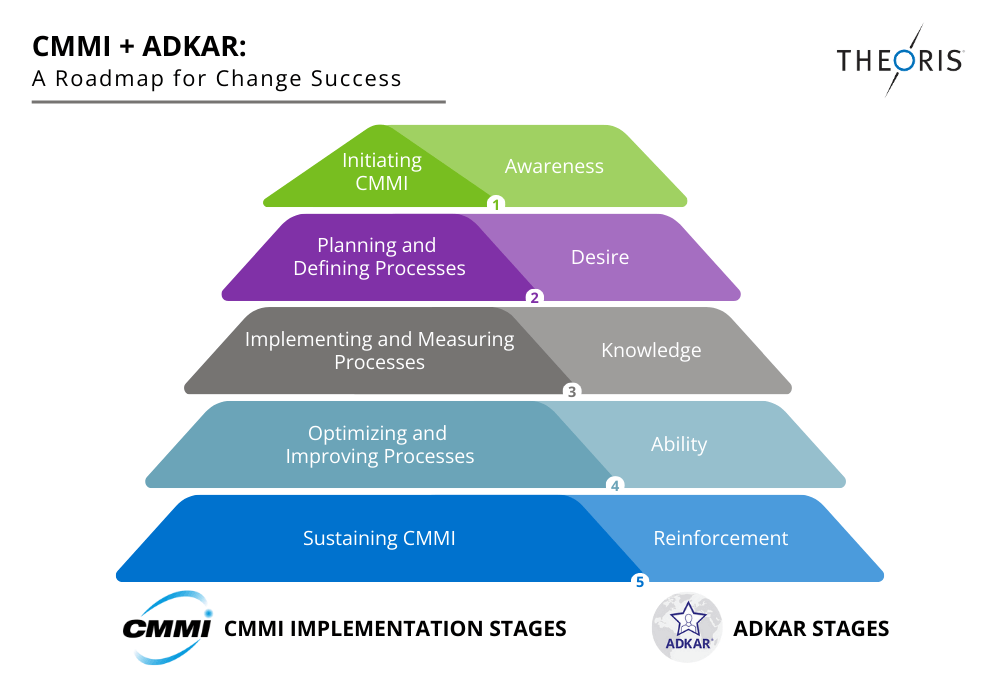 CMMI + ADKAR:
A Roadmap for Change Success

THEORIS

Initiating CMMI
Awareness
1

Planning and Defining Processes
Desire
2

Implementing and Measuring Processes
Knowledge
3

Optimizing and Improving Processes
Ability
4

Sustaining CMMI
Reinforcement
5

CMMI
CMMI IMPLEMENTATION STAGES

ADKAR
ADKAR STAGES